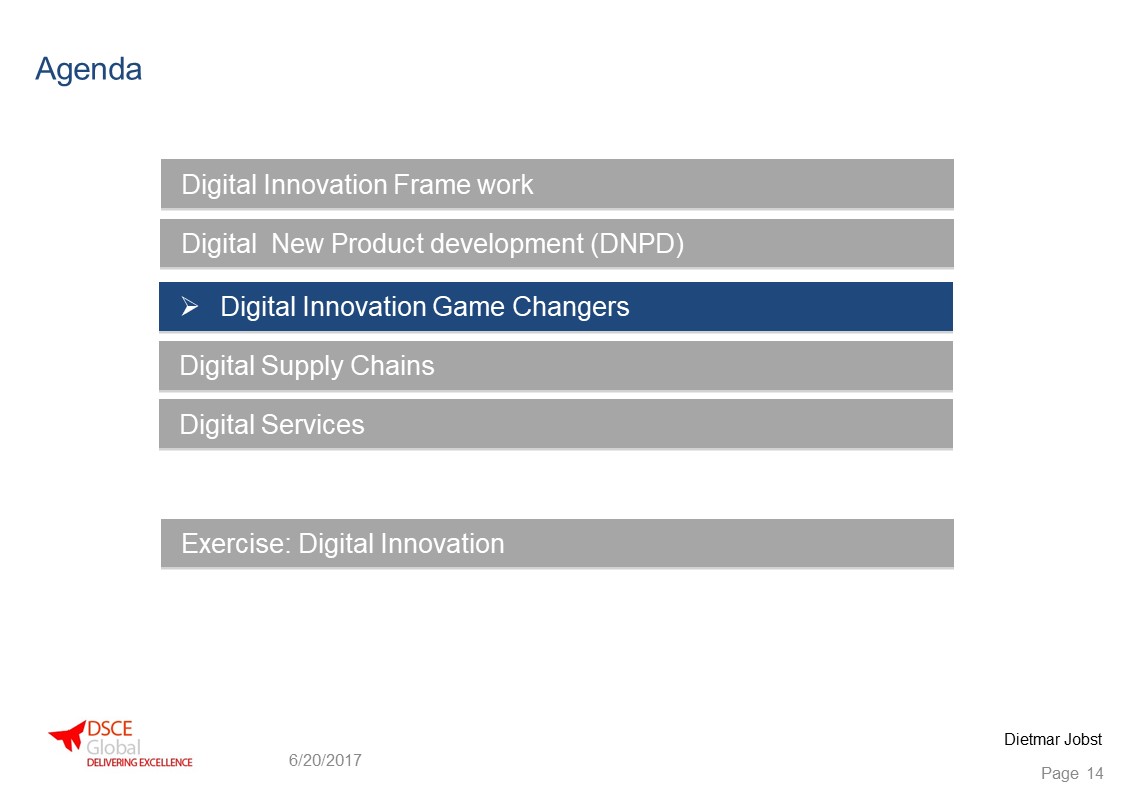 Agenda

Digital Innovation Frame work

Digital  New Product development (DNPD)

➢ Digital Innovation Game Changers

Digital Supply Chains

Digital Services

Exercise: Digital Innovation

DSCE Global
DELIVERING EXCELLENCE

6/20/2017

Dietmar Jobst

Page 14